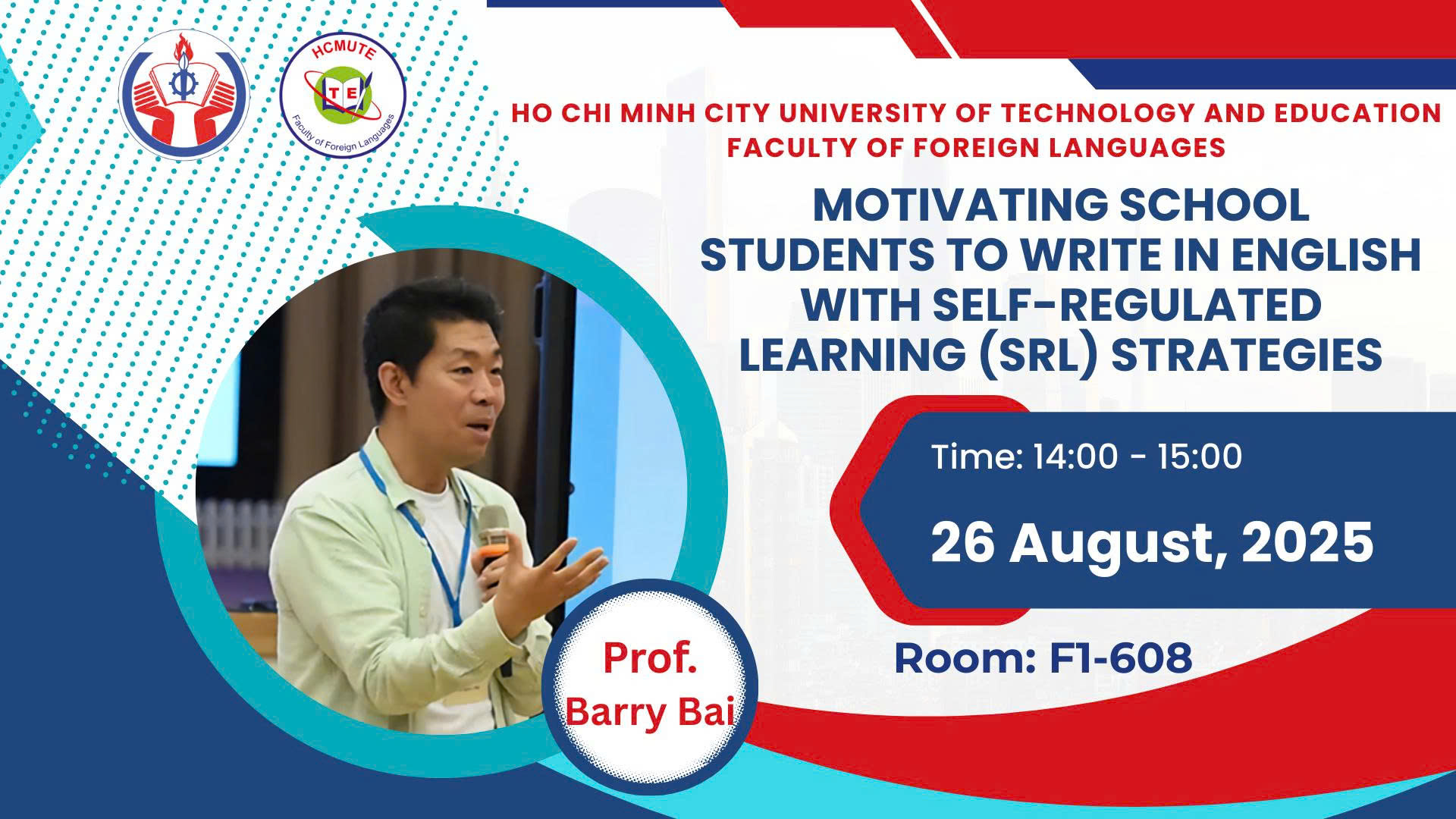 HCMUTE
TE
Faculty of Foreign Languages

HO CHI MINH CITY UNIVERSITY OF TECHNOLOGY AND EDUCATION
FACULTY OF FOREIGN LANGUAGES

MOTIVATING SCHOOL STUDENTS TO WRITE IN ENGLISH WITH SELF-REGULATED LEARNING (SRL) STRATEGIES

Time: 14:00 - 15:00

26 August, 2025

Room: F1-608

Prof. Barry Bai